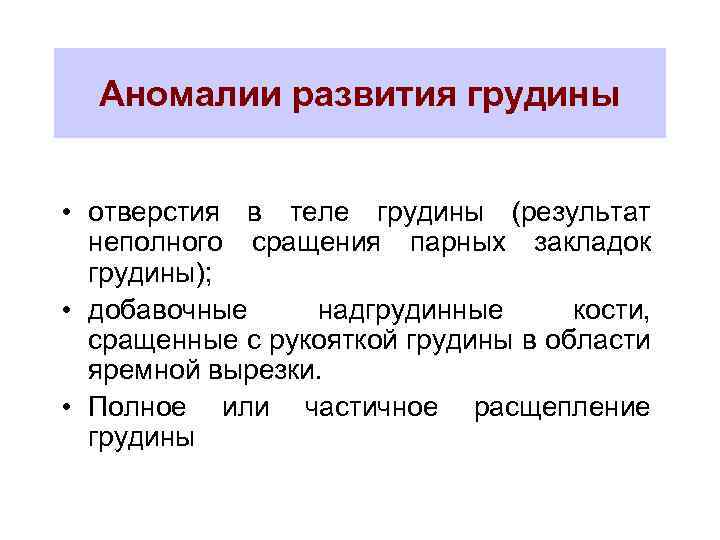 Аномалии развития грудины

• отверстия в теле грудины (результат неполного сращения парных закладок грудины);
• добавочные надгрудинные кости, сращенные с рукояткой грудины в области яремной вырезки.
• Полное или частичное расщепление грудины